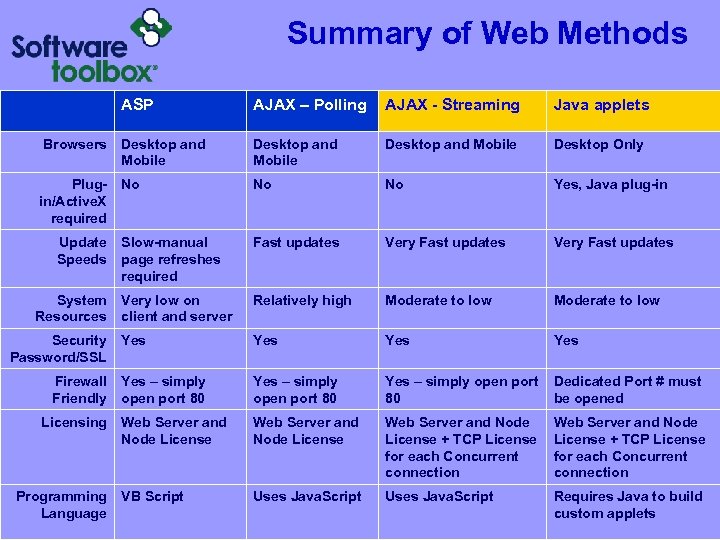 Software toolbox®

Summary of Web Methods

| | ASP | AJAX – Polling | AJAX - Streaming | Java applets |
|---|---|---|---|---|
| Browsers | Desktop and Mobile | Desktop and Mobile | Desktop and Mobile | Desktop Only |
| Plug-in/ActiveX required | No | No | No | Yes, Java plug-in |
| Update Speeds | Slow-manual page refreshes required | Fast updates | Very Fast updates | Very Fast updates |
| System Resources | Very low on client and server | Relatively high | Moderate to low | Moderate to low |
| Security Password/SSL | Yes | Yes | Yes | Yes |
| Firewall Friendly | Yes – simply open port 80 | Yes – simply open port 80 | Yes – simply open port 80 | Dedicated Port # must be opened |
| Licensing | Web Server and Node License | Web Server and Node License | Web Server and Node License + TCP License for each Concurrent connection | Web Server and Node License + TCP License for each Concurrent connection |
| Programming Language | VB Script | Uses JavaScript | Uses JavaScript | Requires Java to build custom applets |